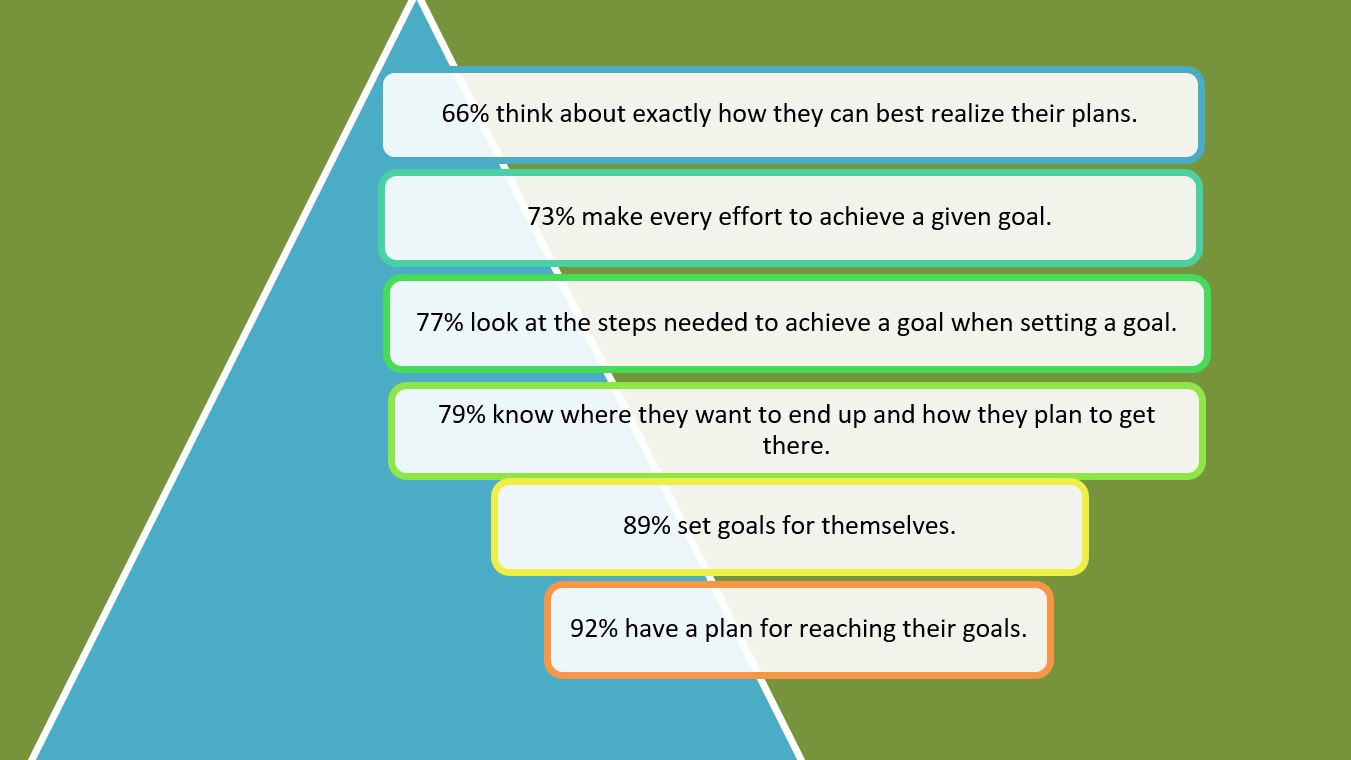 66% think about exactly how they can best realize their plans.

73% make every effort to achieve a given goal.

77% look at the steps needed to achieve a goal when setting a goal.

79% know where they want to end up and how they plan to get there.

89% set goals for themselves.

92% have a plan for reaching their goals.